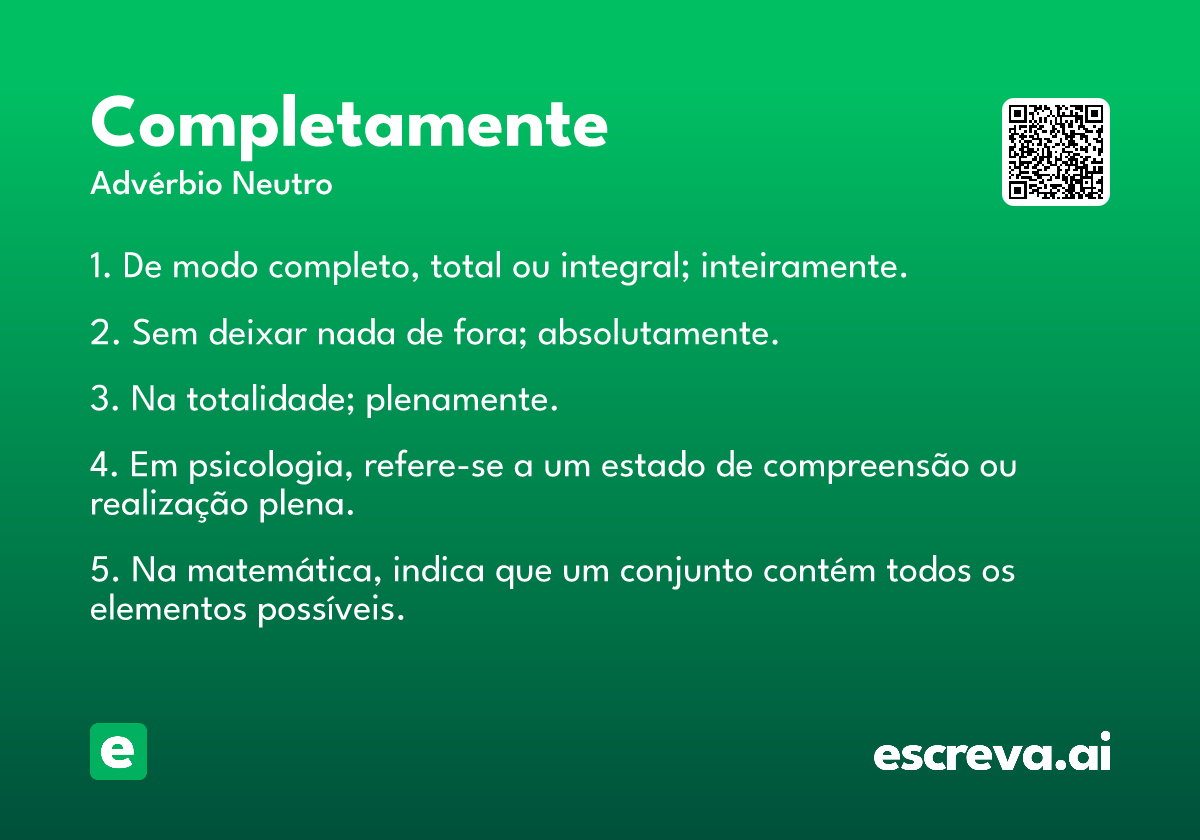 Completamente
Advérbio Neutro

1. De modo completo, total ou integral; inteiramente.

2. Sem deixar nada de fora; absolutamente.

3. Na totalidade; plenamente.

4. Em psicologia, refere-se a um estado de compreensão ou realização plena.

5. Na matemática, indica que um conjunto contém todos os elementos possíveis.

e

escreva.ai